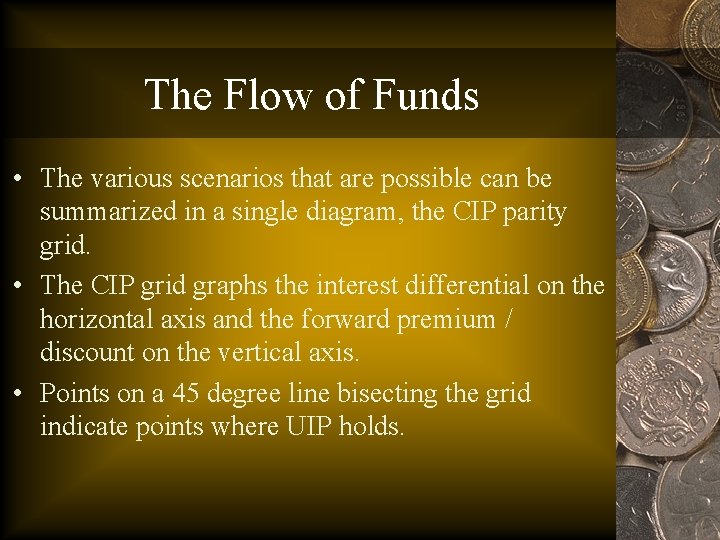 The Flow of Funds

• The various scenarios that are possible can be summarized in a single diagram, the CIP parity grid.
• The CIP grid graphs the interest differential on the horizontal axis and the forward premium / discount on the vertical axis.
• Points on a 45 degree line bisecting the grid indicate points where UIP holds.